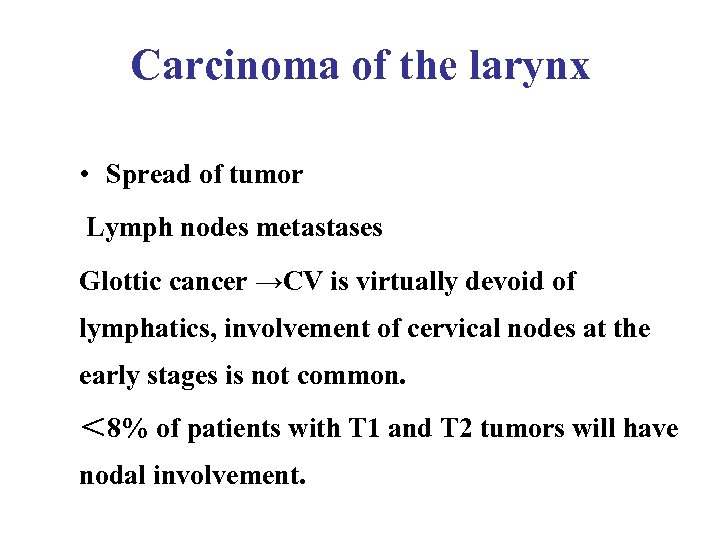 Carcinoma of the larynx

• Spread of tumor

Lymph nodes metastases

Glottic cancer →CV is virtually devoid of lymphatics, involvement of cervical nodes at the early stages is not common.

＜8% of patients with T1 and T2 tumors will have nodal involvement.